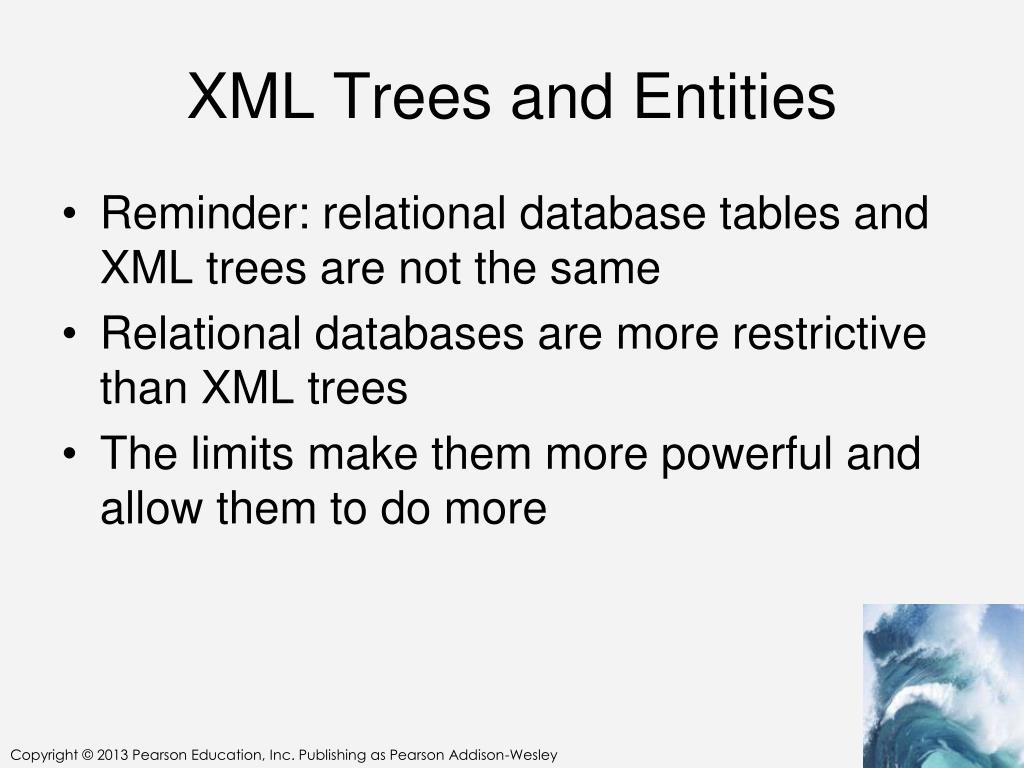 XML Trees and Entities

• Reminder: relational database tables and XML trees are not the same
• Relational databases are more restrictive than XML trees
• The limits make them more powerful and allow them to do more

Copyright © 2013 Pearson Education, Inc. Publishing as Pearson Addison-Wesley